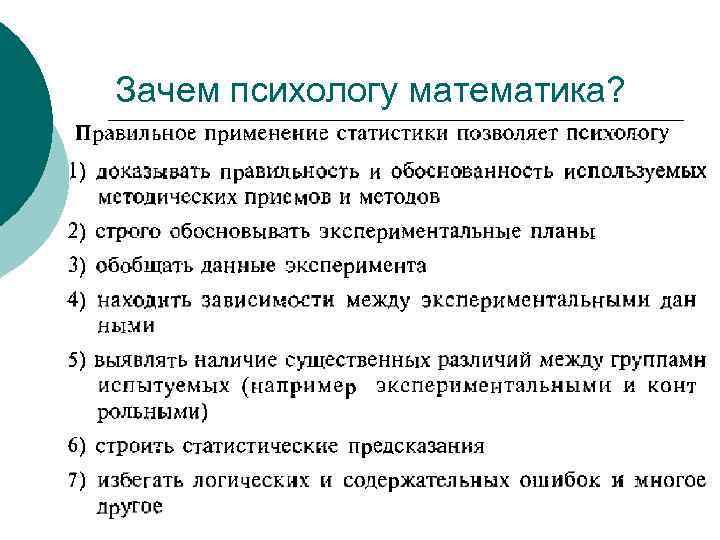 Зачем психологу математика?

Правильное применение статистики позволяет психологу

1) доказывать правильность и обоснованность используемых методических приемов и методов

2) строго обосновывать экспериментальные планы

3) обобщать данные эксперимента

4) находить зависимости между экспериментальными данными

5) выявлять наличие существенных различий между группами испытуемых (например экспериментальными и контрольными)

6) строить статистические предсказания

7) избегать логических и содержательных ошибок и многое другое